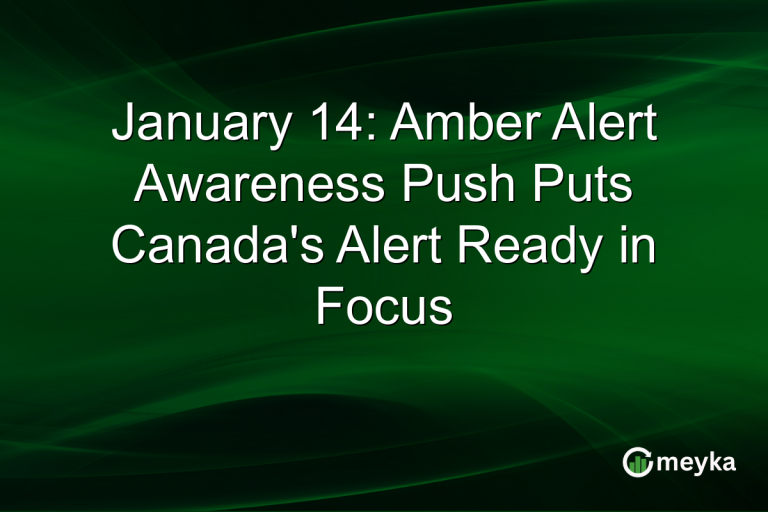 January 14: Amber Alert Awareness Push Puts Canada's Alert Ready in Focus

meyka